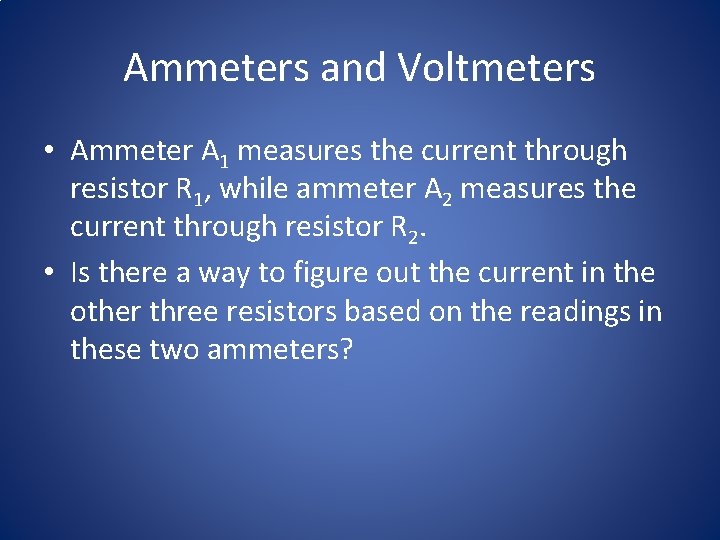 Ammeters and Voltmeters

• Ammeter $A_1$ measures the current through resistor $R_1$, while ammeter $A_2$ measures the current through resistor $R_2$.
• Is there a way to figure out the current in the other three resistors based on the readings in these two ammeters?